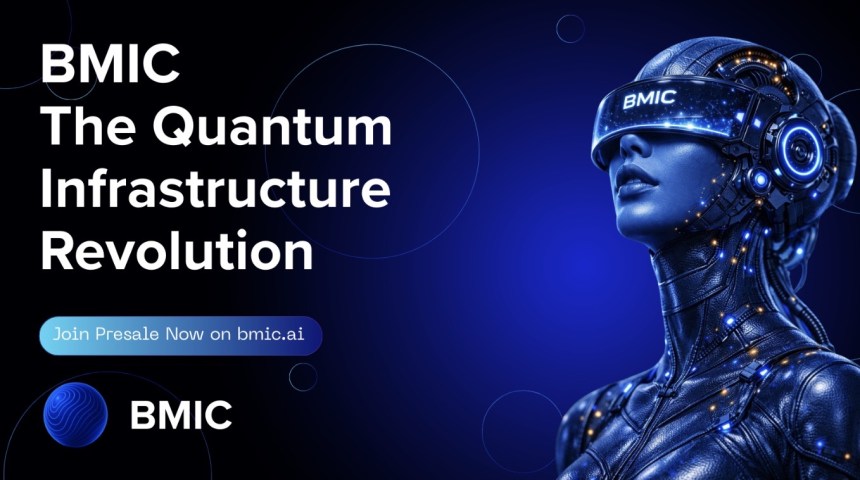 BMIC
The Quantum Infrastructure Revolution

Join Presale Now on bmic.ai

BMIC

BMIC